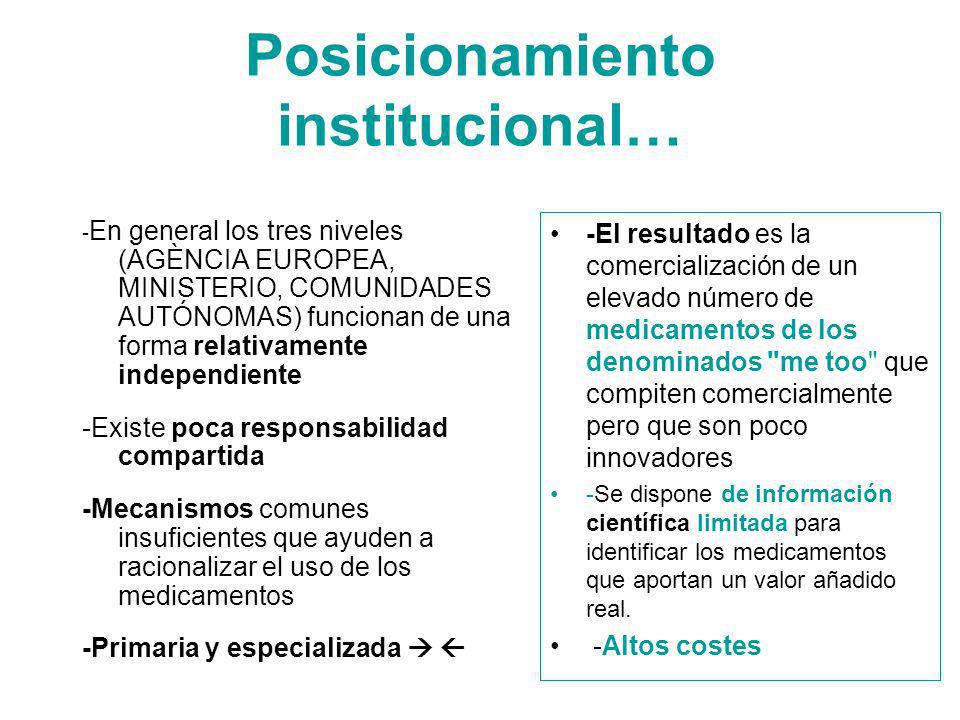 Posicionamiento institucional…

-En general los tres niveles (AGÈNCIA EUROPEA, MINISTERIO, COMUNIDADES AUTÓNOMAS) funcionan de una forma relativamente independiente

-Existe poca responsabilidad compartida

-Mecanismos comunes insuficientes que ayuden a racionalizar el uso de los medicamentos

-Primaria y especializada → ←

• -El resultado es la comercialización de un elevado número de medicamentos de los denominados "me too" que compiten comercialmente pero que son poco innovadores

• -Se dispone de información científica limitada para identificar los medicamentos que aportan un valor añadido real.

• -Altos costes